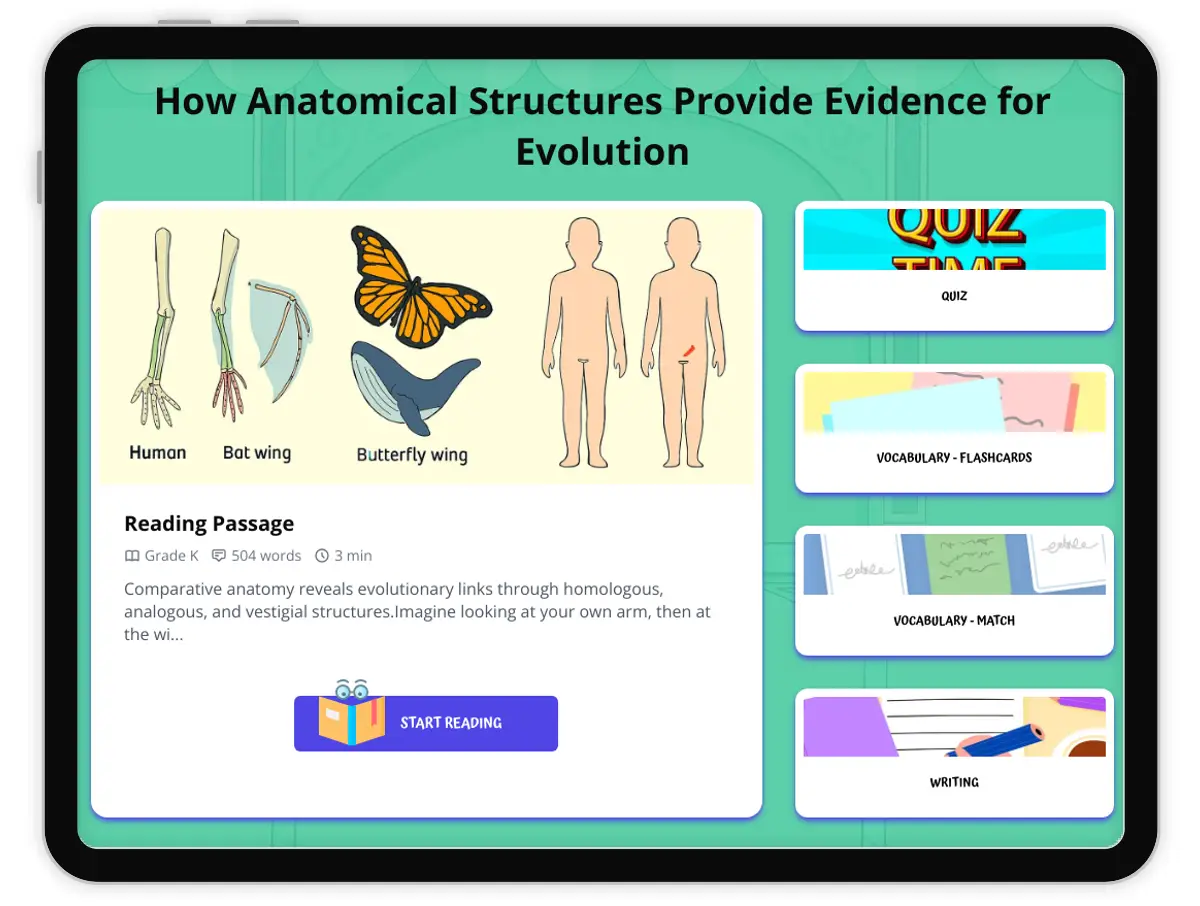 How Anatomical Structures Provide Evidence for Evolution

Human Bat wing Butterfly wing

Reading Passage

Grade K 504 words 3 min

Comparative anatomy reveals evolutionary links through homologous, analogous, and vestigial structures.Imagine looking at your own arm, then at the wi...

START READING

QUIZ TIME

QUIZ

VOCABULARY - FLASHCARDS

VOCABULARY - MATCH

WRITING